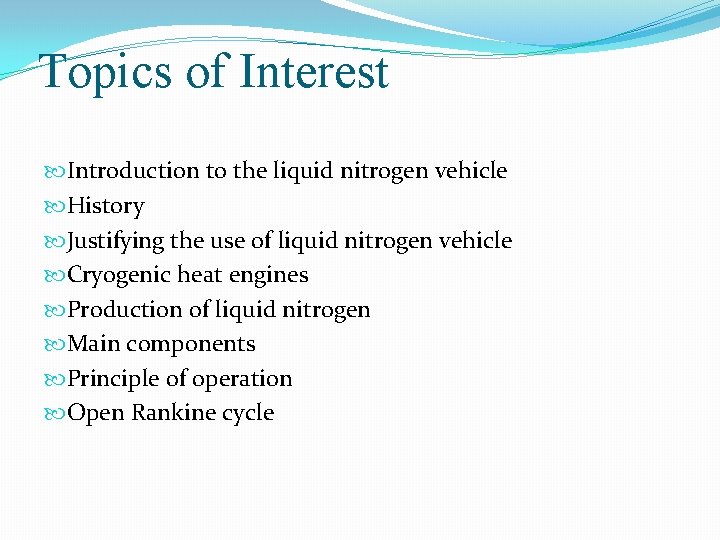 Topics of Interest

Introduction to the liquid nitrogen vehicle
History
Justifying the use of liquid nitrogen vehicle
Cryogenic heat engines
Production of liquid nitrogen
Main components
Principle of operation
Open Rankine cycle